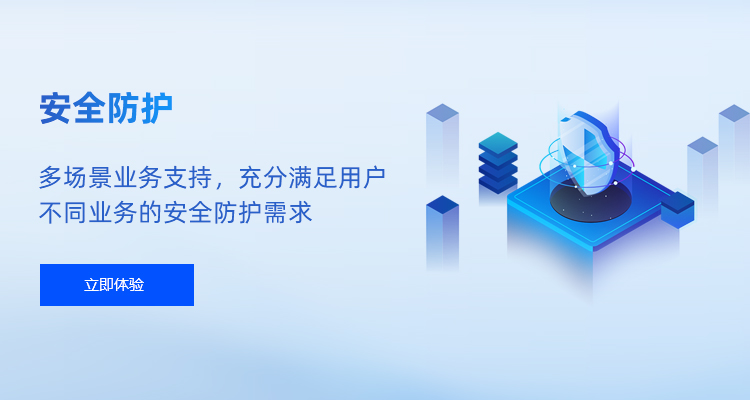 安全防护

多场景业务支持，充分满足用户不同业务的安全防护需求

立即体验